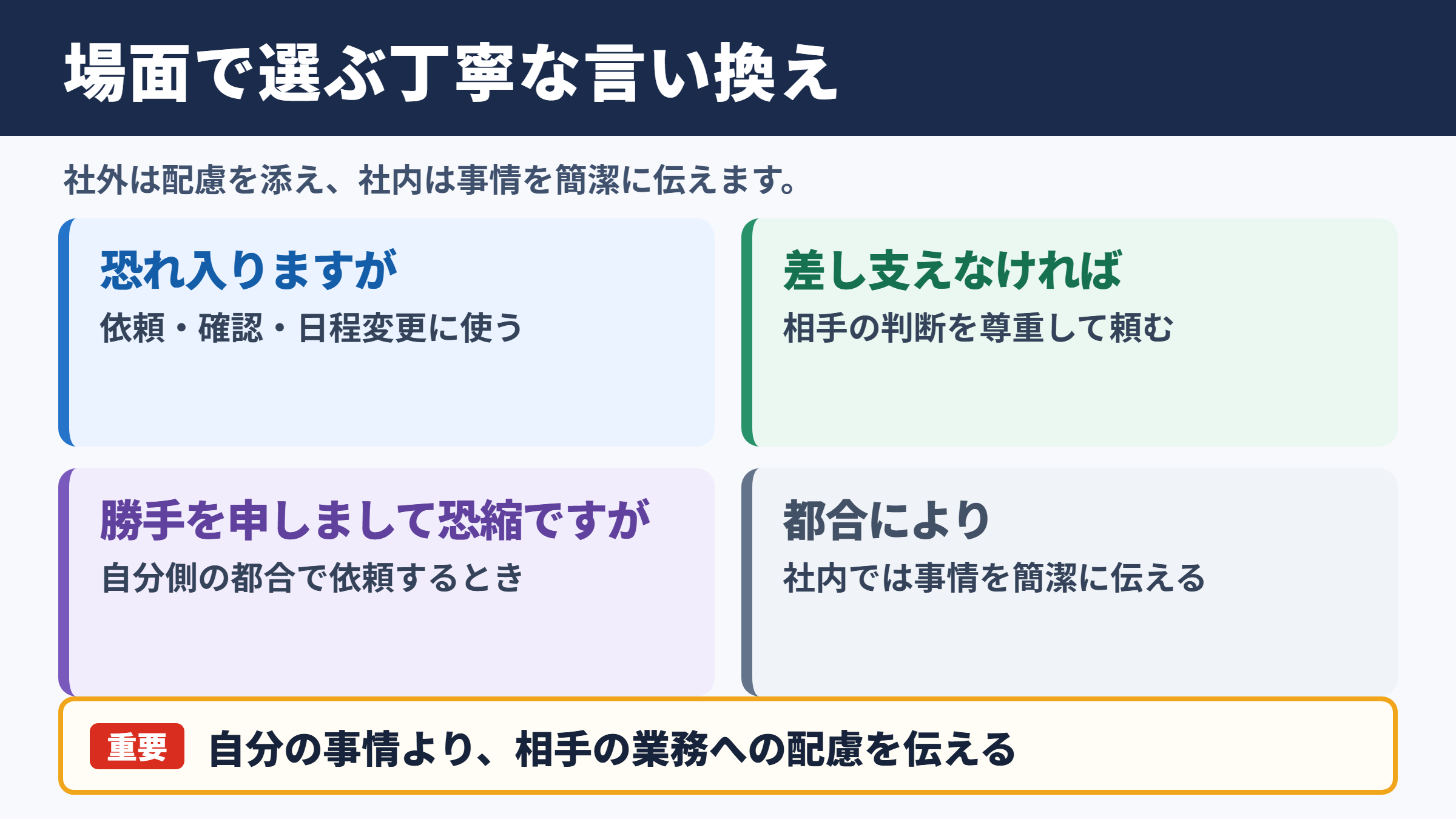 場面で選ぶ丁寧な言い換え

社外は配慮を添え、社内は事情を簡潔に伝えます。

恐れ入りますが
依頼・確認・日程変更に使う

差し支えなければ
相手の判断を尊重して頼む

勝手を申しまして恐縮ですが
自分側の都合で依頼するとき

都合により
社内では事情を簡潔に伝える

重要 自分の事情より、相手の業務への配慮を伝える